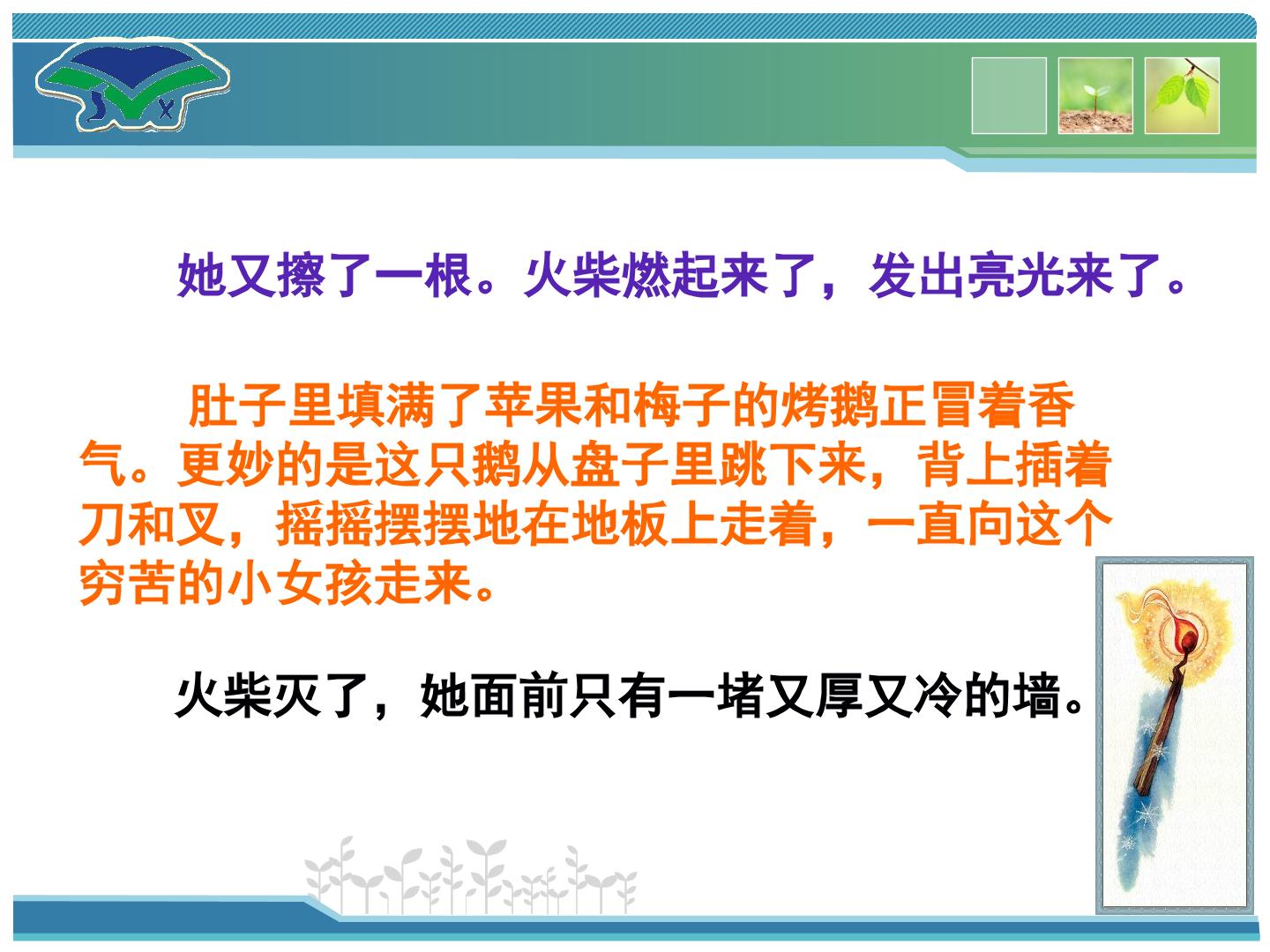 她又擦了一根。火柴燃起来了，发出亮光来了。

肚子里填满了苹果和梅子的烤鹅正冒着香气。更妙的是这只鹅从盘子里跳下来，背上插着刀和叉，摇摇摆摆地在地板上走着，一直向这个穷苦的小女孩走来。

火柴灭了，她面前只有一堵又厚又冷的墙。